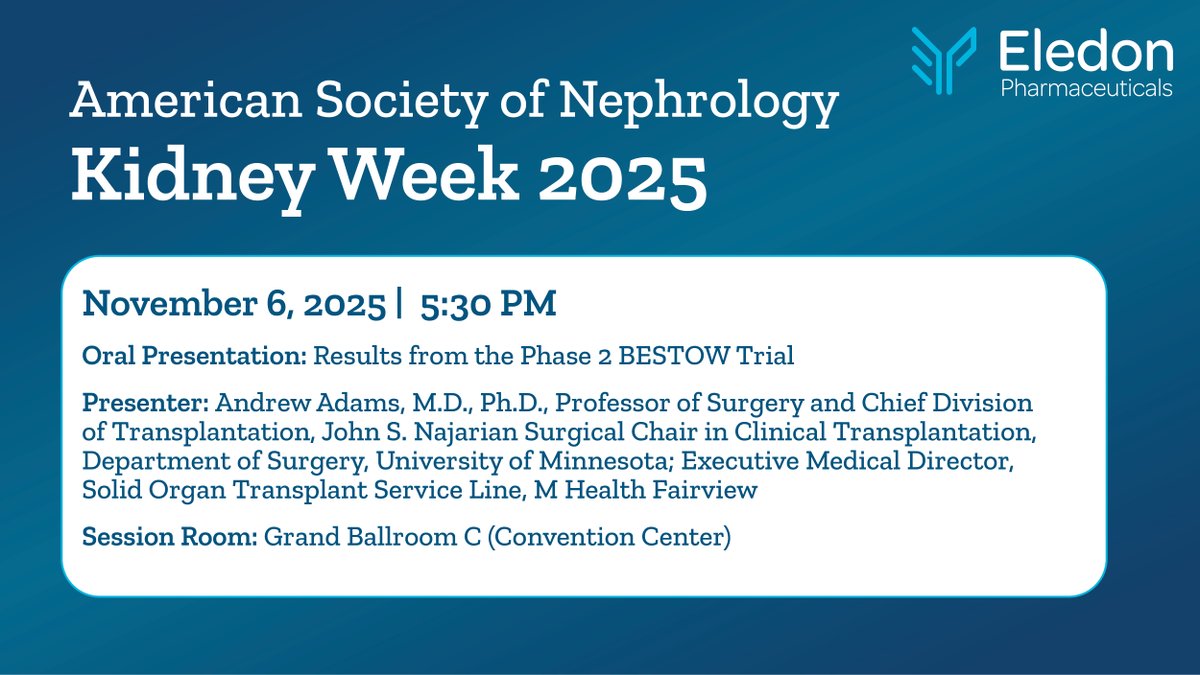 Eledon
Pharmaceuticals

American Society of Nephrology
Kidney Week 2025

November 6, 2025 | 5:30 PM

Oral Presentation: Results from the Phase 2 BESTOW Trial

Presenter: Andrew Adams, M.D., Ph.D., Professor of Surgery and Chief Division of Transplantation, John S. Najarian Surgical Chair in Clinical Transplantation, Department of Surgery, University of Minnesota; Executive Medical Director, Solid Organ Transplant Service Line, M Health Fairview

Session Room: Grand Ballroom C (Convention Center)